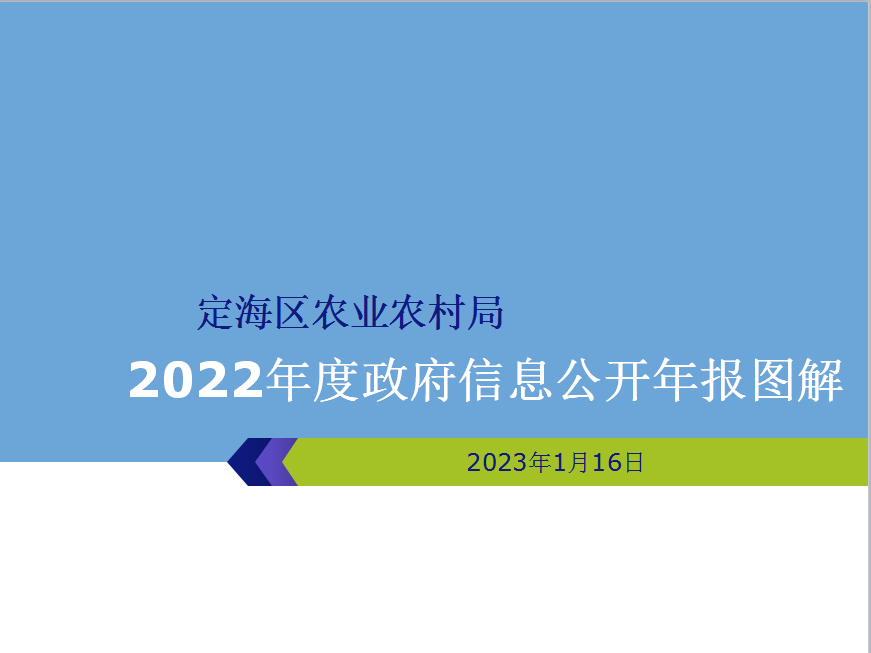 定海区农业农村局

2022年度政府信息公开年报图解

2023年1月16日